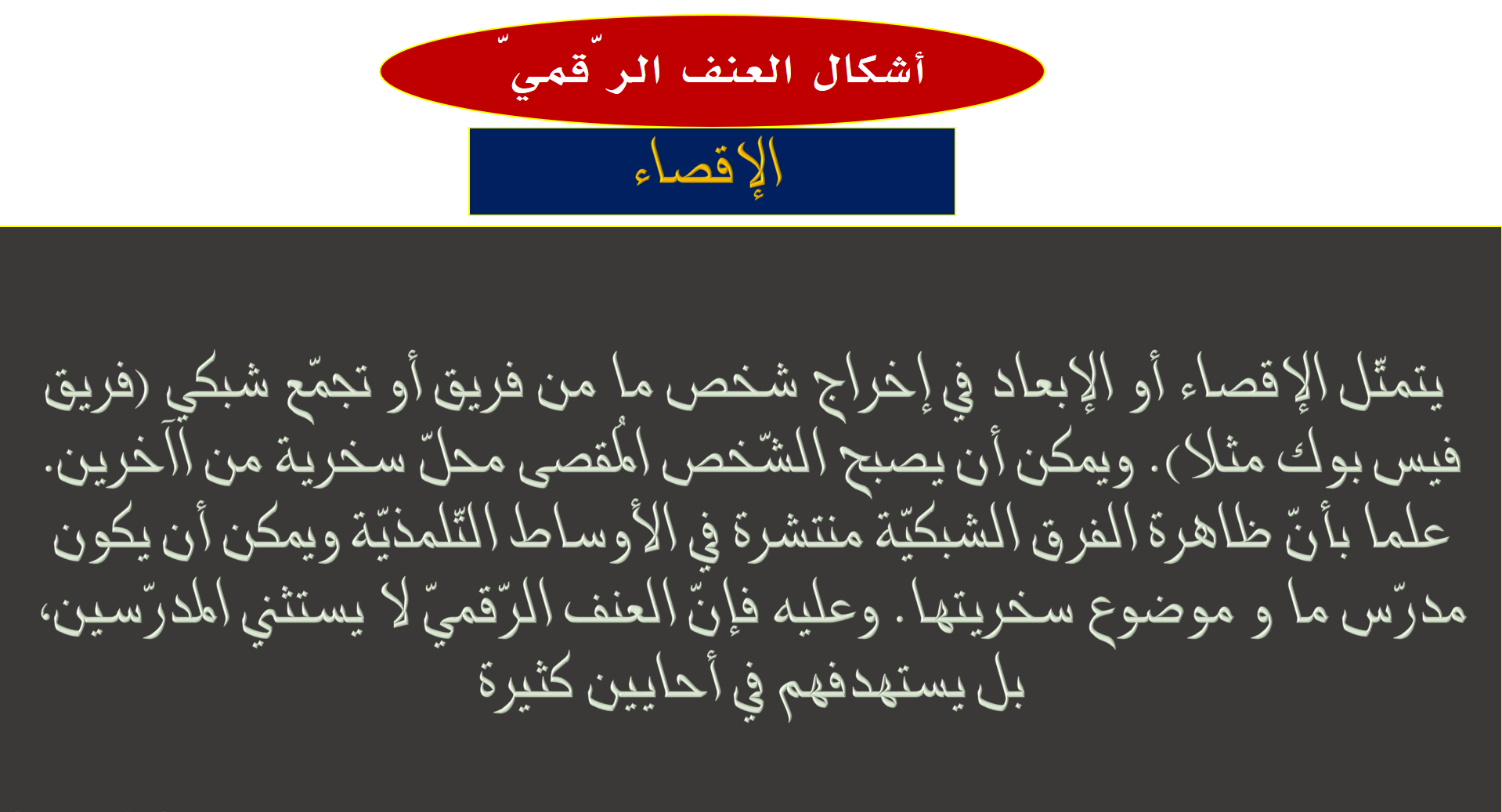 أشكال العنف الرّقميّ

الإقصاء

يتمثّل الإقصاء أو الإبعاد في إخراج شخص ما من فريق أو تجمّع شبكي (فريق فيس بوك مثلا). ويمكن أن يصبح الشّخص المُقصى محلّ سخرية من الآخرين. علما بأنّ ظاهرة الفرق الشبكيّة منتشرة في الأوساط التّلمذيّة ويمكن أن يكون مدرّس ما و موضوع سخريتها. وعليه فإنّ العنف الرّقميّ لا يستثني المدرّسين، بل يستهدفهم في أحايين كثيرة